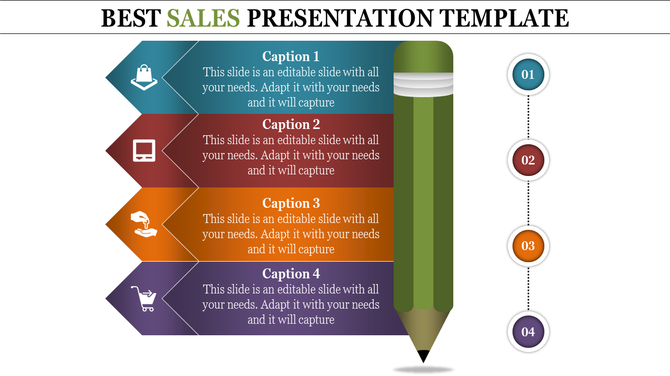 BEST SALES PRESENTATION TEMPLATE

Caption 1
This slide is an editable slide with all your needs. Adapt it with your needs and it will capture

Caption 2
This slide is an editable slide with all your needs. Adapt it with your needs and it will capture

Caption 3
This slide is an editable slide with all your needs. Adapt it with your needs and it will capture

Caption 4
This slide is an editable slide with all your needs. Adapt it with your needs and it will capture

01

02

03

04